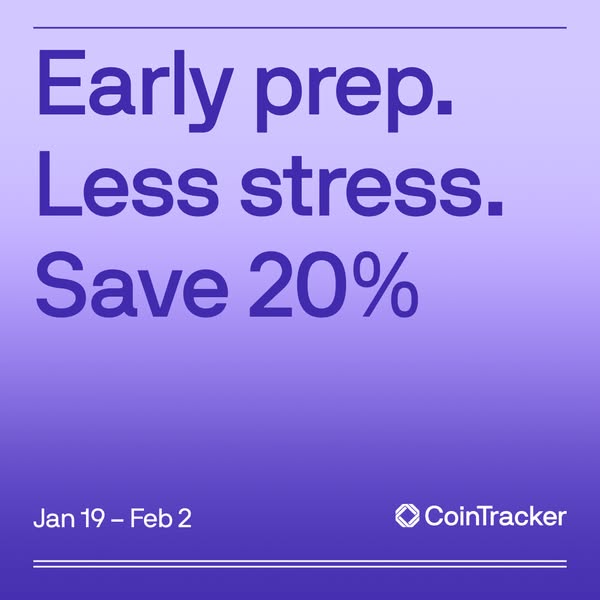 Early prep.
Less stress.
Save 20%

Jan 19 – Feb 2

CoinTracker